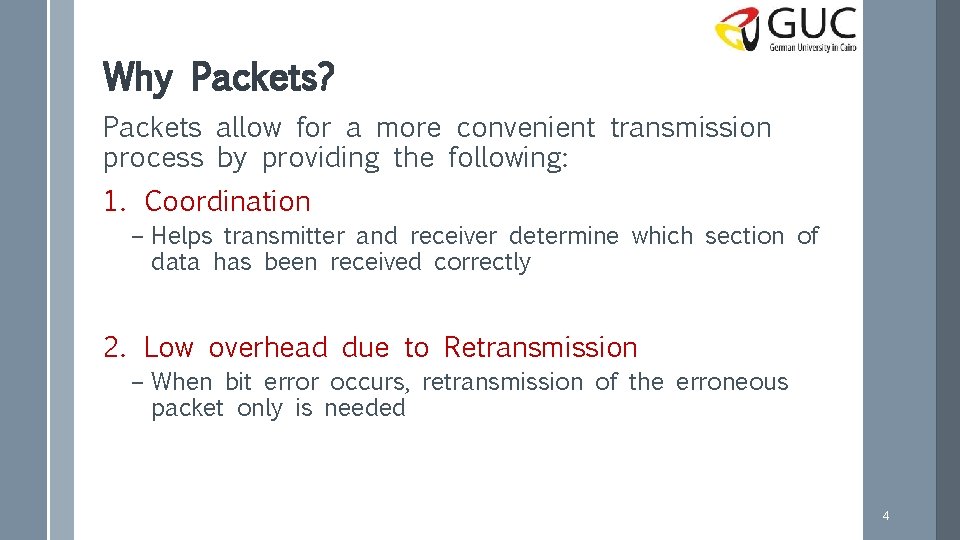 GUC
German University in Cairo

Why Packets?

Packets allow for a more convenient transmission process by providing the following:

1. Coordination
– Helps transmitter and receiver determine which section of data has been received correctly

2. Low overhead due to Retransmission
– When bit error occurs, retransmission of the erroneous packet only is needed

4